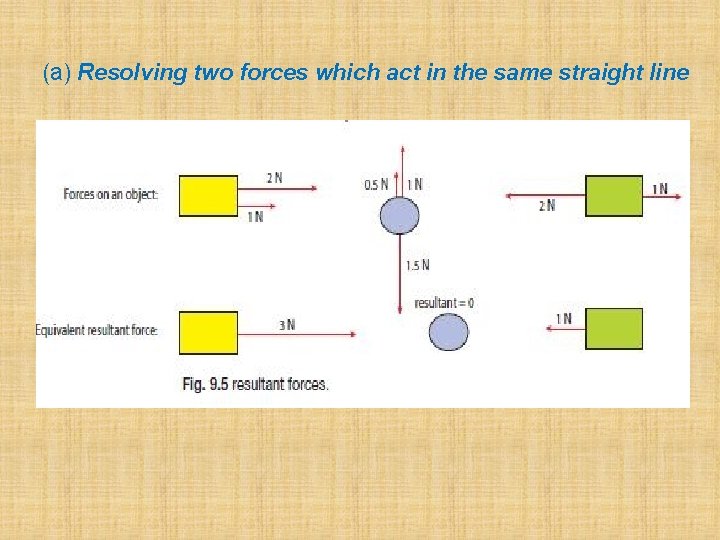 (a) Resolving two forces which act in the same straight line

Forces on an object:

2 N

1 N

0.5 N

1 N

1.5 N

2 N

1 N

Equivalent resultant force:

3 N

resultant = 0

1 N

Fig. 9.5 resultant forces.